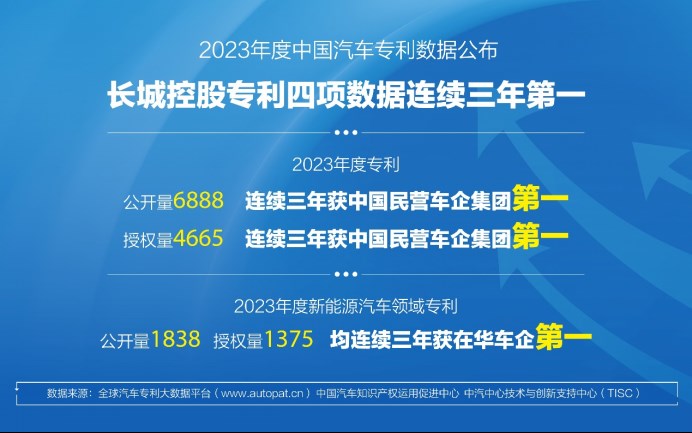 2023年度中国汽车专利数据公布

长城控股专利四项数据连续三年第一

2023年度专利

公开量6888 连续三年获中国民营车企集团第一

授权量4665 连续三年获中国民营车企集团第一

2023年度新能源汽车领域专利

公开量1838 授权量1375 均连续三年获在华车企第一

数据来源：全球汽车专利大数据平台（www.autopat.cn）中国汽车知识产权运用促进中心 中汽中心技术与创新支持中心（TISC）